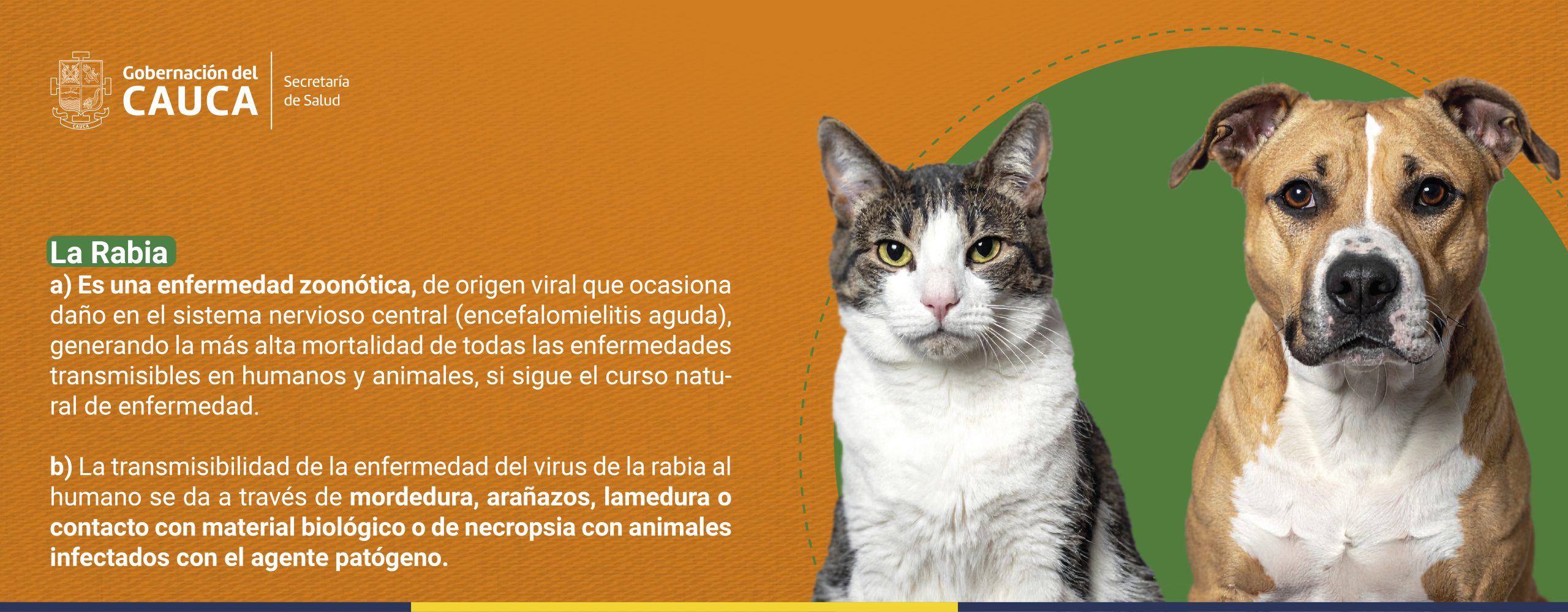 CAUCA

Gobernación del
CAUCA

Secretaría
de Salud

La Rabia
a) Es una enfermedad zoonótica, de origen viral que ocasiona daño en el sistema nervioso central (encefalomielitis aguda), generando la más alta mortalidad de todas las enfermedades transmisibles en humanos y animales, si sigue el curso natural de enfermedad.

b) La transmisibilidad de la enfermedad del virus de la rabia al humano se da a través de mordedura, arañazos, lamedura o contacto con material biológico o de necropsia con animales infectados con el agente patógeno.